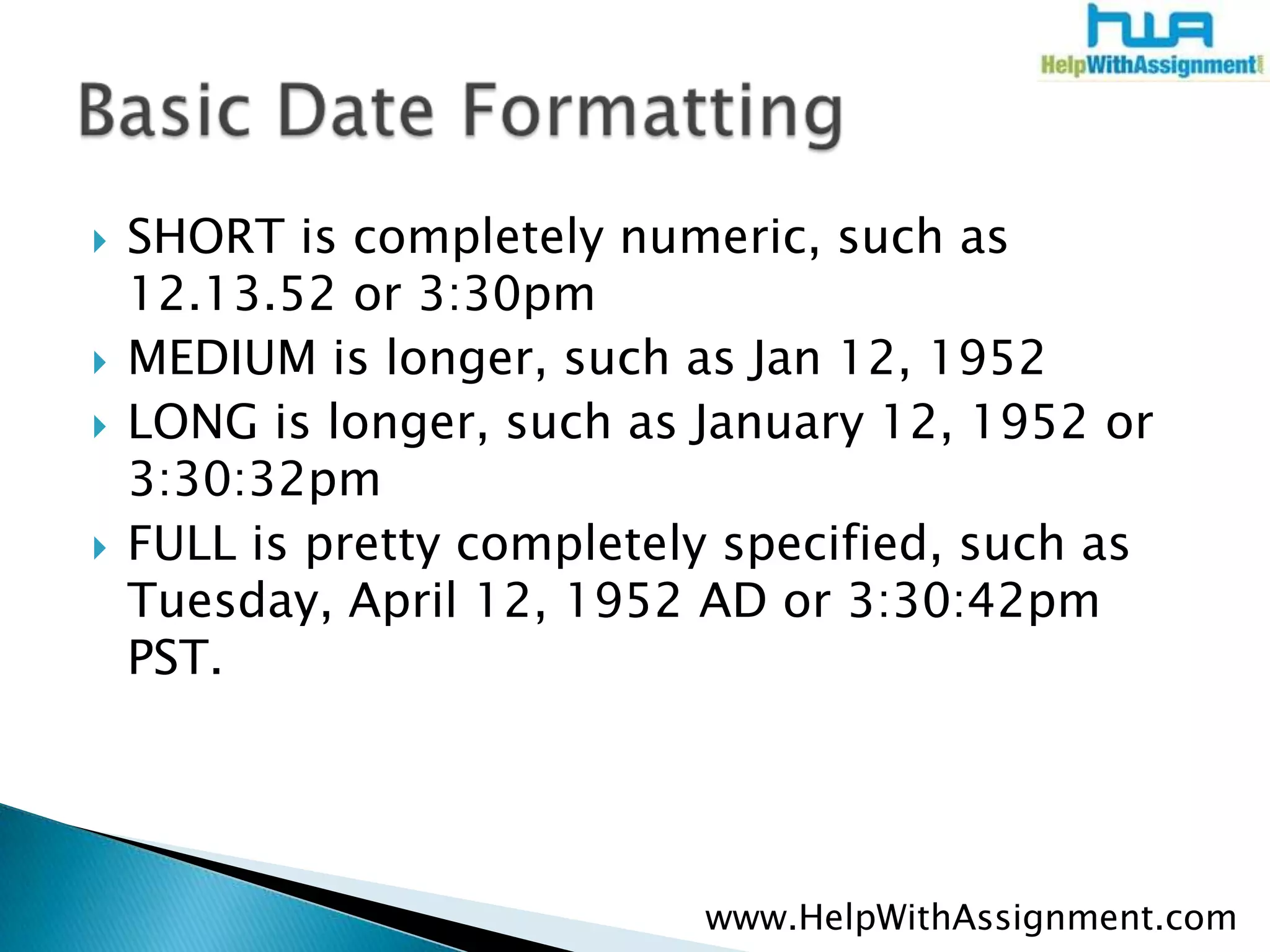 HWA
HelpWithAssignment

Basic Date Formatting

SHORT is completely numeric, such as 12.13.52 or 3:30pm

MEDIUM is longer, such as Jan 12, 1952

LONG is longer, such as January 12, 1952 or 3:30:32pm

FULL is pretty completely specified, such as Tuesday, April 12, 1952 AD or 3:30:42pm PST.

www.HelpWithAssignment.com